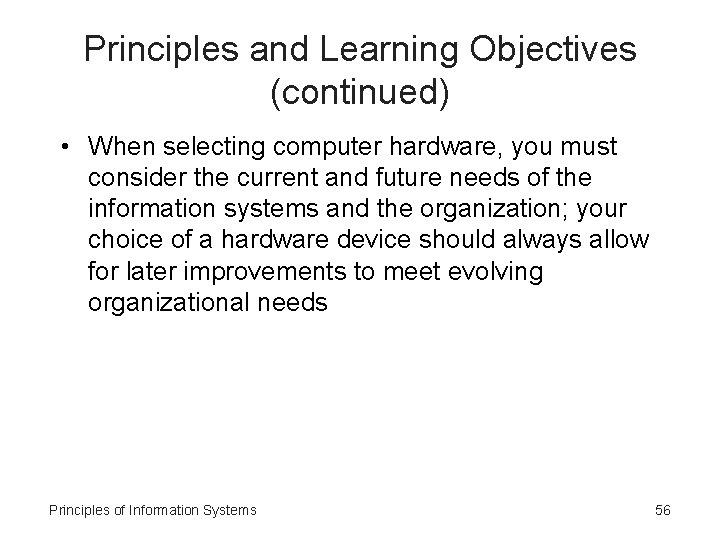 Principles and Learning Objectives (continued)

• When selecting computer hardware, you must consider the current and future needs of the information systems and the organization; your choice of a hardware device should always allow for later improvements to meet evolving organizational needs

Principles of Information Systems

56